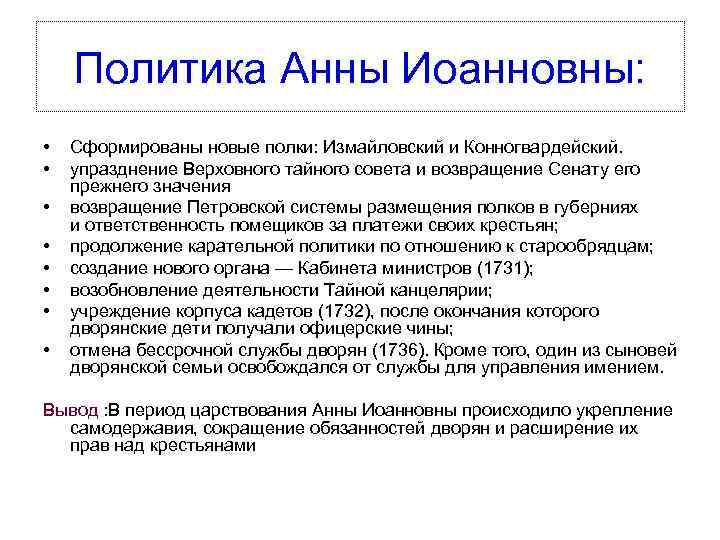 Политика Анны Иоанновны:

• Сформированы новые полки: Измайловский и Конногвардейский.
• упразднение Верховного тайного совета и возвращение Сенату его прежнего значения
• возвращение Петровской системы размещения полков в губерниях и ответственность помещиков за платежи своих крестьян;
• продолжение карательной политики по отношению к старообрядцам;
• создание нового органа — Кабинета министров (1731);
• возобновление деятельности Тайной канцелярии;
• учреждение корпуса кадетов (1732), после окончания которого дворянские дети получали офицерские чины;
• отмена бессрочной службы дворян (1736). Кроме того, один из сыновей дворянской семьи освобождался от службы для управления имением.

Вывод :В период царствования Анны Иоанновны происходило укрепление самодержавия, сокращение обязанностей дворян и расширение их прав над крестьянами